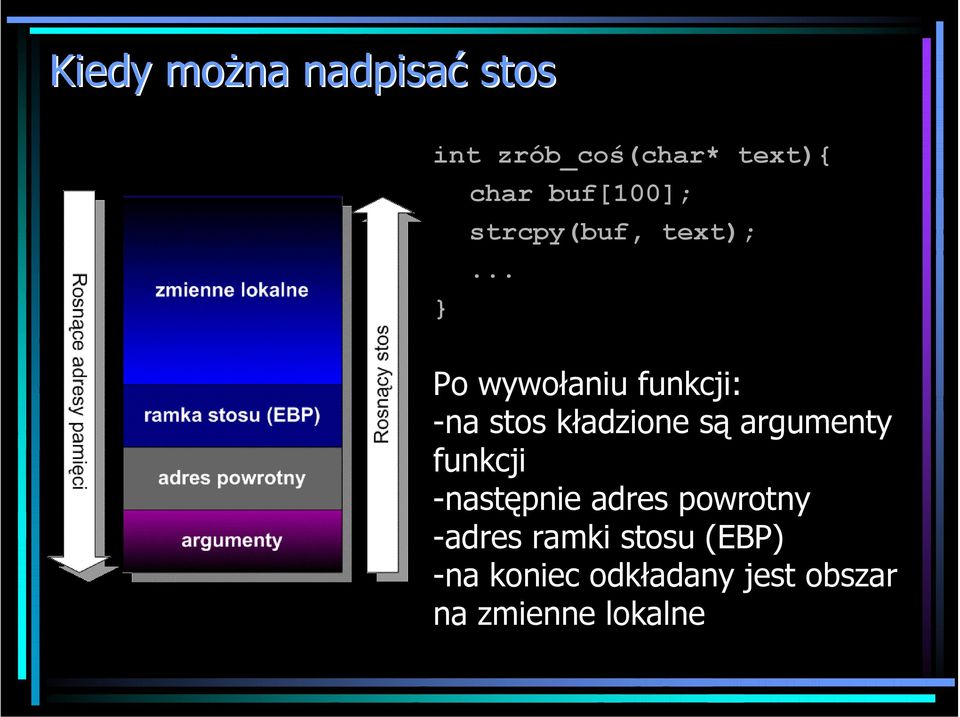 Kiedy można nadpisać stos

Rosnące adresy pamięci

zmienne lokalne

ramka stosu (EBP)

adres powrotny

argumenty

Rosnący stos

int zrób_coś(char* text){
char buf[100];
strcpy(buf, text);
...
}

Po wywołaniu funkcji:
-na stos kładzione są argumenty funkcji
-następnie adres powrotny
-adres ramki stosu (EBP)
-na koniec odkładany jest obszar na zmienne lokalne